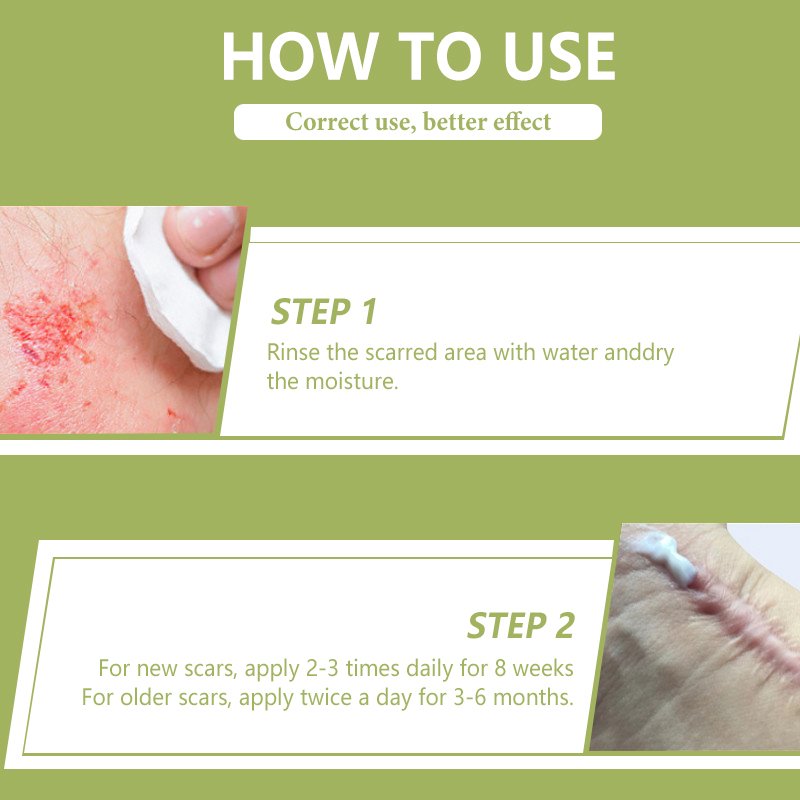 HOW TO USE

Correct use, better effect

STEP 1

Rinse the scarred area with water anddry the moisture.

STEP 2

For new scars, apply 2-3 times daily for 8 weeks
For older scars, apply twice a day for 3-6 months.